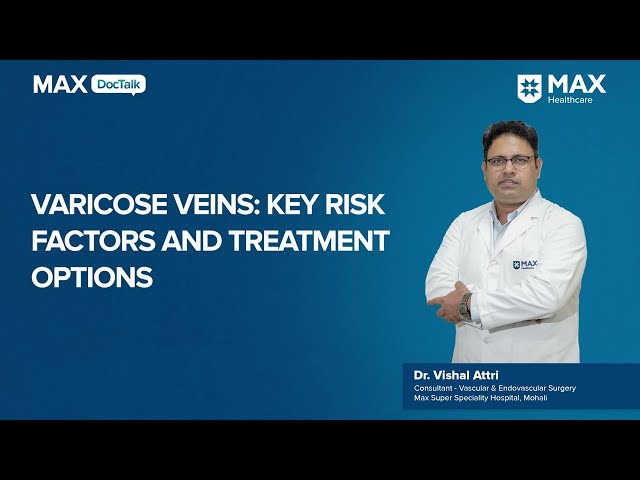 MAX DocTalk

MAX Healthcare

VARICOSE VEINS: KEY RISK FACTORS AND TREATMENT OPTIONS

MAX Healthcare

Dr. Vishal Attri
Consultant - Vascular & Endovascular Surgery
Max Super Speciality Hospital, Mohali